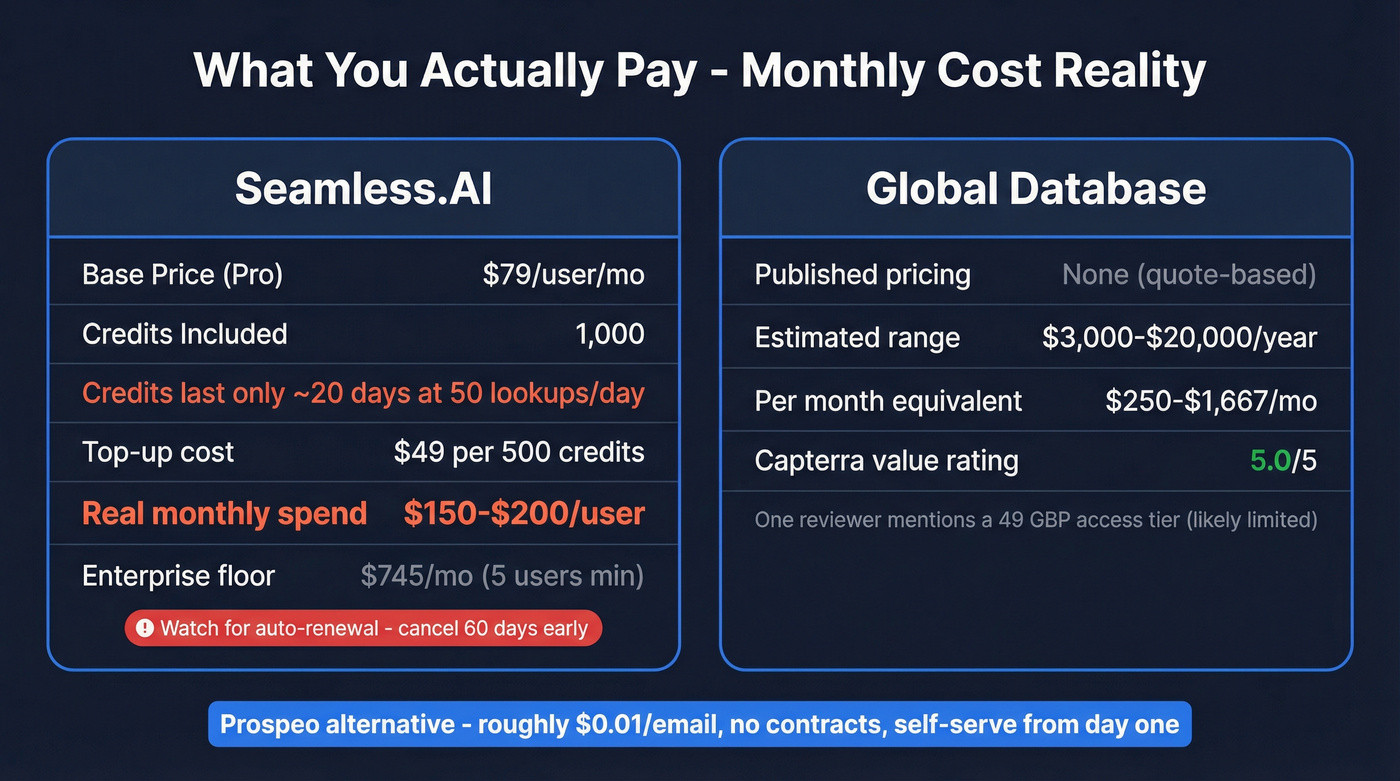 What You Actually Pay - Monthly Cost Reality

Seamless.AI

| Base Price (Pro) | \$79/user/mo |
|---|---|
| Credits Included | 1,000 |
| Credits last only ~20 days at 50 lookups/day | |
| Top-up cost | \$49 per 500 credits |
| Real monthly spend | \$150-\$200/user |
| Enterprise floor | \$745/mo (5 users min) |

Watch for auto-renewal - cancel 60 days early

Global Database

| Published pricing | None (quote-based) |
|---|---|
| Estimated range | \$3,000-\$20,000/year |
| Per month equivalent | \$250-\$1,667/mo |
| Capterra value rating | 5.0/5 |

One reviewer mentions a 49 GBP access tier (likely limited)

Prospeo alternative - roughly \$0.01/email, no contracts, self-serve from day one